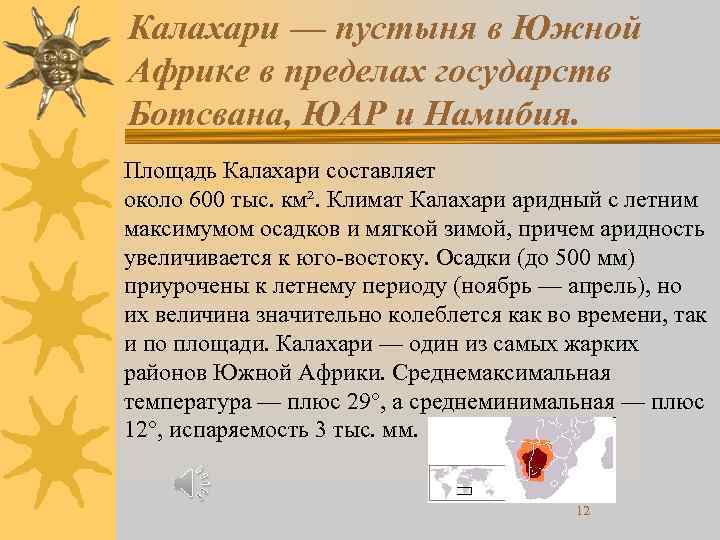 Калахари — пустыня в Южной Африке в пределах государств Ботсвана, ЮАР и Намибия.

Площадь Калахари составляет около 600 тыс. км². Климат Калахари аридный с летним максимумом осадков и мягкой зимой, причем аридность увеличивается к юго-востоку. Осадки (до 500 мм) приурочены к летнему периоду (ноябрь — апрель), но их величина значительно колеблется как во времени, так и по площади. Калахари — один из самых жарких районов Южной Африки. Среднемаксимальная температура — плюс 29°, а среднеминимальная — плюс 12°, испаряемость 3 тыс. мм.

12